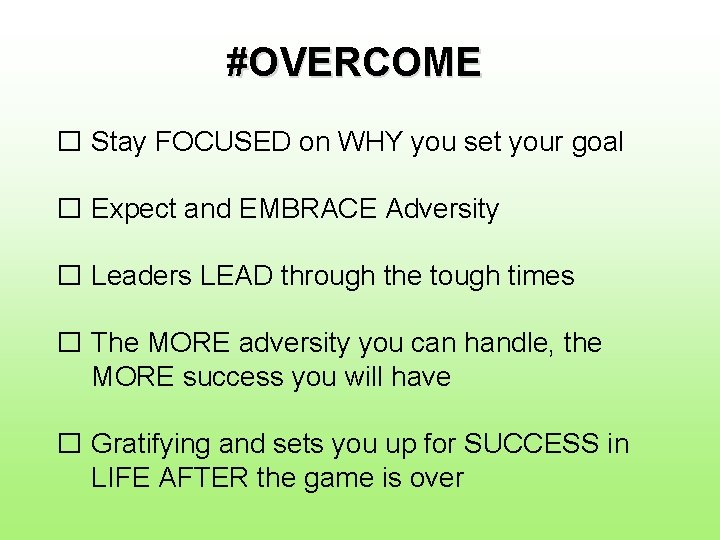 #OVERCOME

☐ Stay FOCUSED on WHY you set your goal

☐ Expect and EMBRACE Adversity

☐ Leaders LEAD through the tough times

☐ The MORE adversity you can handle, the MORE success you will have

☐ Gratifying and sets you up for SUCCESS in LIFE AFTER the game is over